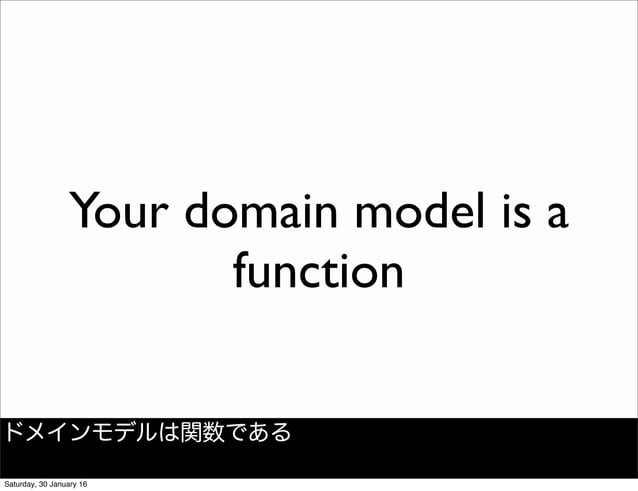 Your domain model is a function

ドメインモデルは関数である

Saturday, 30 January 16